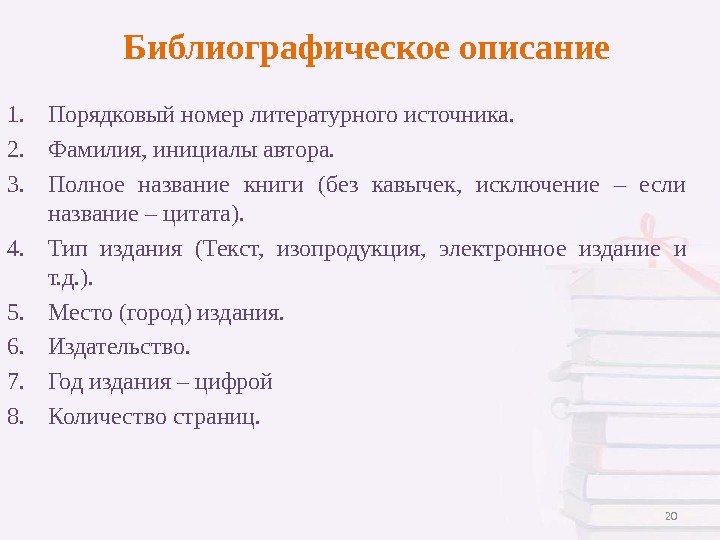 Библиографическое описание

1. Порядковый номер литературного источника.
2. Фамилия, инициалы автора.
3. Полное название книги (без кавычек, исключение – если название – цитата).
4. Тип издания (Текст, изопродукция, электронное издание и т.д.).
5. Место (город) издания.
6. Издательство.
7. Год издания – цифрой
8. Количество страниц.

20